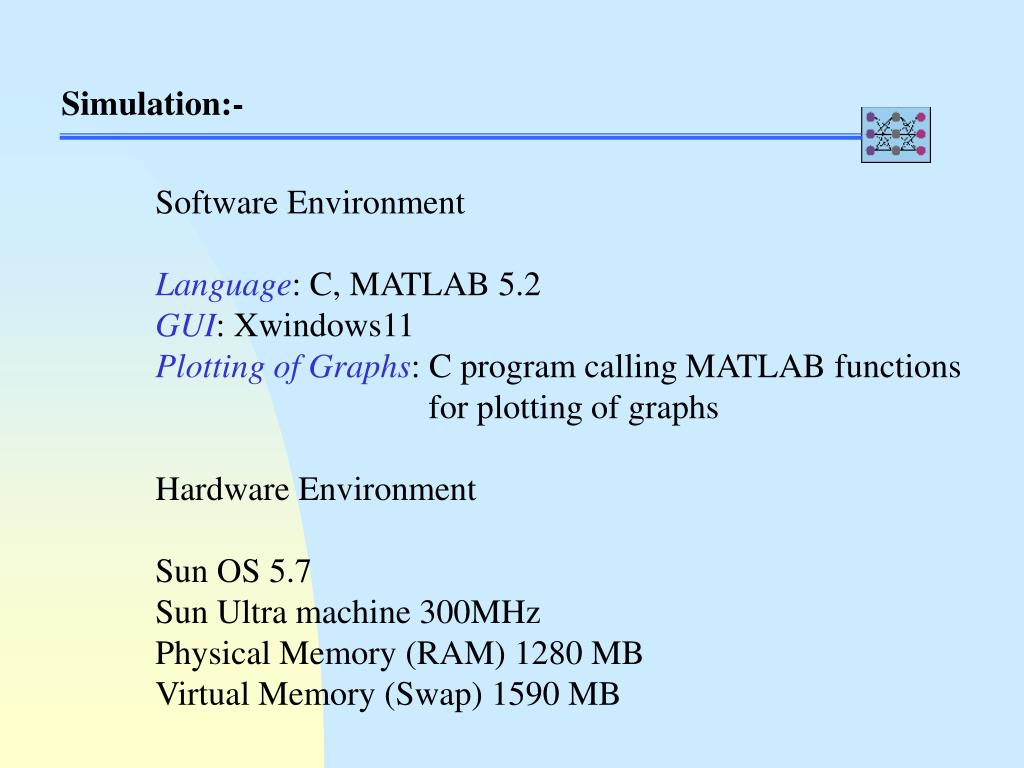 Simulation:-

Software Environment

Language: C, MATLAB 5.2
GUI: Xwindows11
Plotting of Graphs: C program calling MATLAB functions for plotting of graphs

Hardware Environment

Sun OS 5.7
Sun Ultra machine 300MHz
Physical Memory (RAM) 1280 MB
Virtual Memory (Swap) 1590 MB